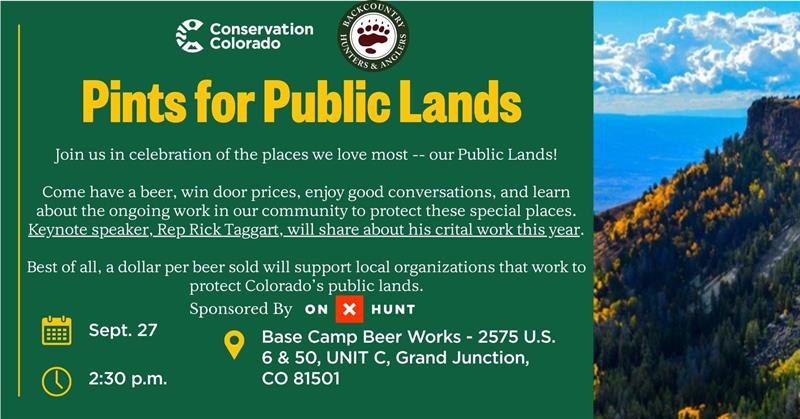 Conservation Colorado

BACKCOUNTRY HUNTERS & ANGLERS

Pints for Public Lands

Join us in celebration of the places we love most -- our Public Lands!

Come have a beer, win door prices, enjoy good conversations, and learn about the ongoing work in our community to protect these special places. Keynote speaker, Rep Rick Taggart, will share about his crital work this year.

Best of all, a dollar per beer sold will support local organizations that work to protect Colorado's public lands.

Sponsored By ON X HUNT

Sept. 27

2:30 p.m.

Base Camp Beer Works - 2575 U.S. 6 & 50, UNIT C, Grand Junction, CO 81501